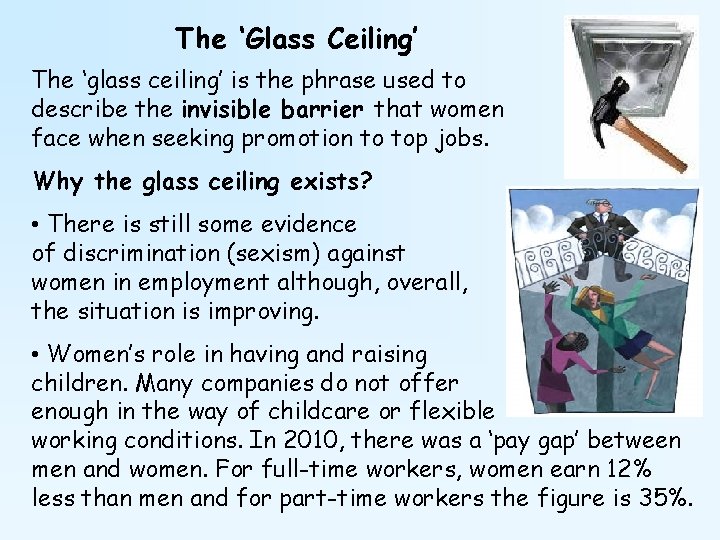 The ‘Glass Ceiling’

The ‘glass ceiling’ is the phrase used to describe the invisible barrier that women face when seeking promotion to top jobs.

Why the glass ceiling exists?

• There is still some evidence of discrimination (sexism) against women in employment although, overall, the situation is improving.

• Women’s role in having and raising children. Many companies do not offer enough in the way of childcare or flexible working conditions. In 2010, there was a ‘pay gap’ between men and women. For full-time workers, women earn 12% less than men and for part-time workers the figure is 35%.